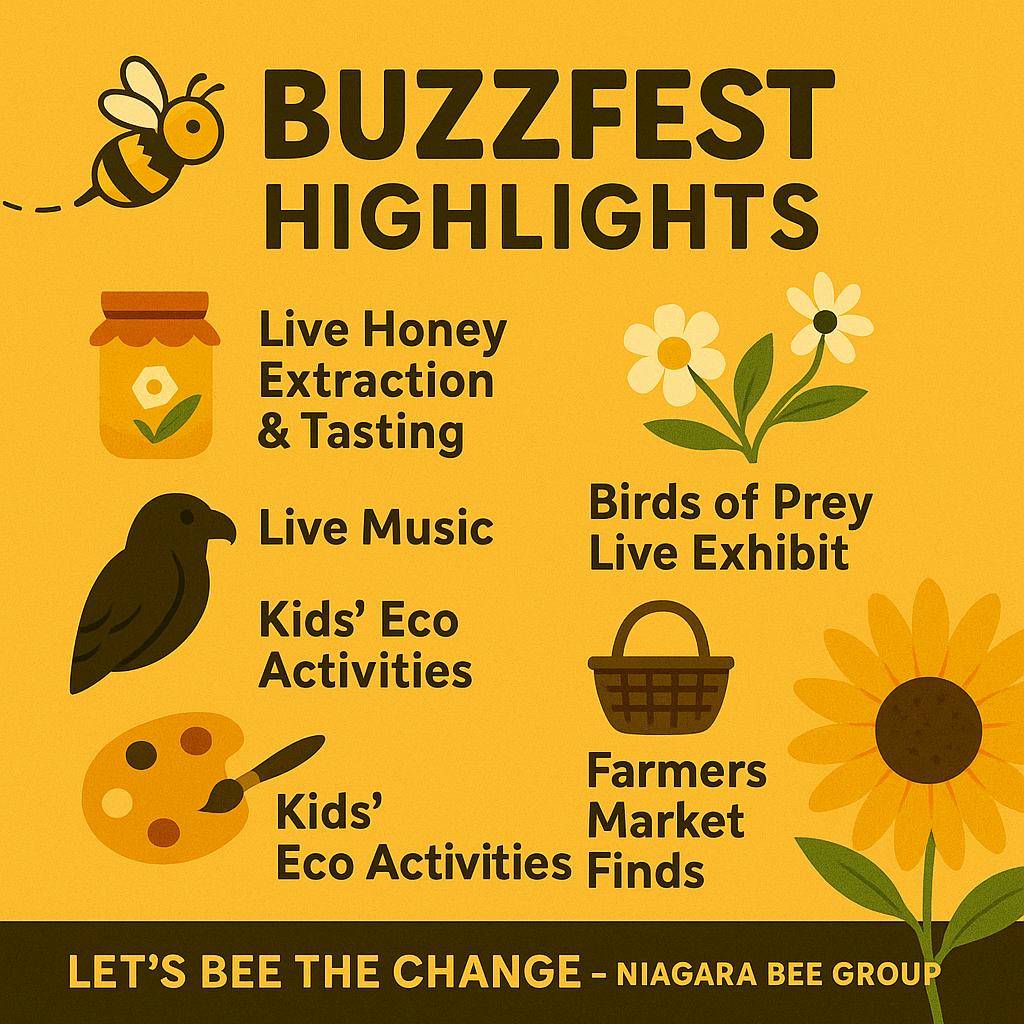 BUZZFEST HIGHLIGHTS

Live Honey Extraction & Tasting

Live Music

Kids' Eco Activities

Kids' Eco Activities

Birds of Prey Live Exhibit

Farmers Market Finds

LET'S BEE THE CHANGE – NIAGARA BEE GROUP